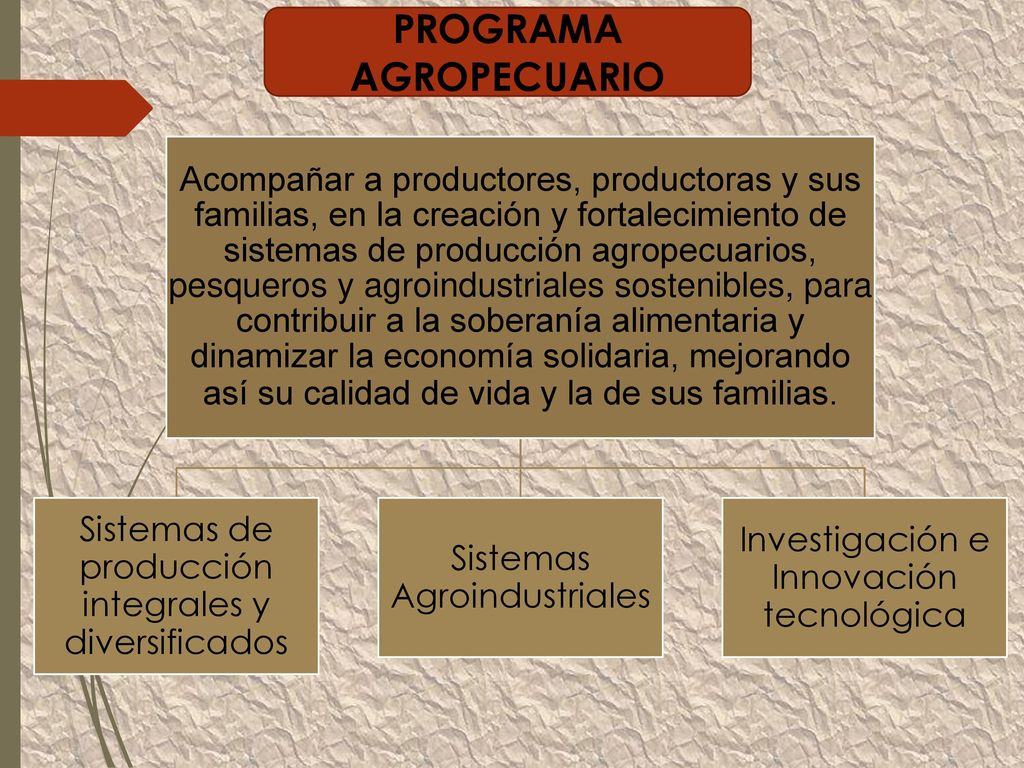 PROGRAMA AGROPECUARIO

Acompañar a productores, productoras y sus familias, en la creación y fortalecimiento de sistemas de producción agropecuarios, pesqueros y agroindustriales sostenibles, para contribuir a la soberanía alimentaria y dinamizar la economía solidaria, mejorando así su calidad de vida y la de sus familias.

Sistemas de producción integrales y diversificados

Sistemas Agroindustriales

Investigación e Innovación tecnológica